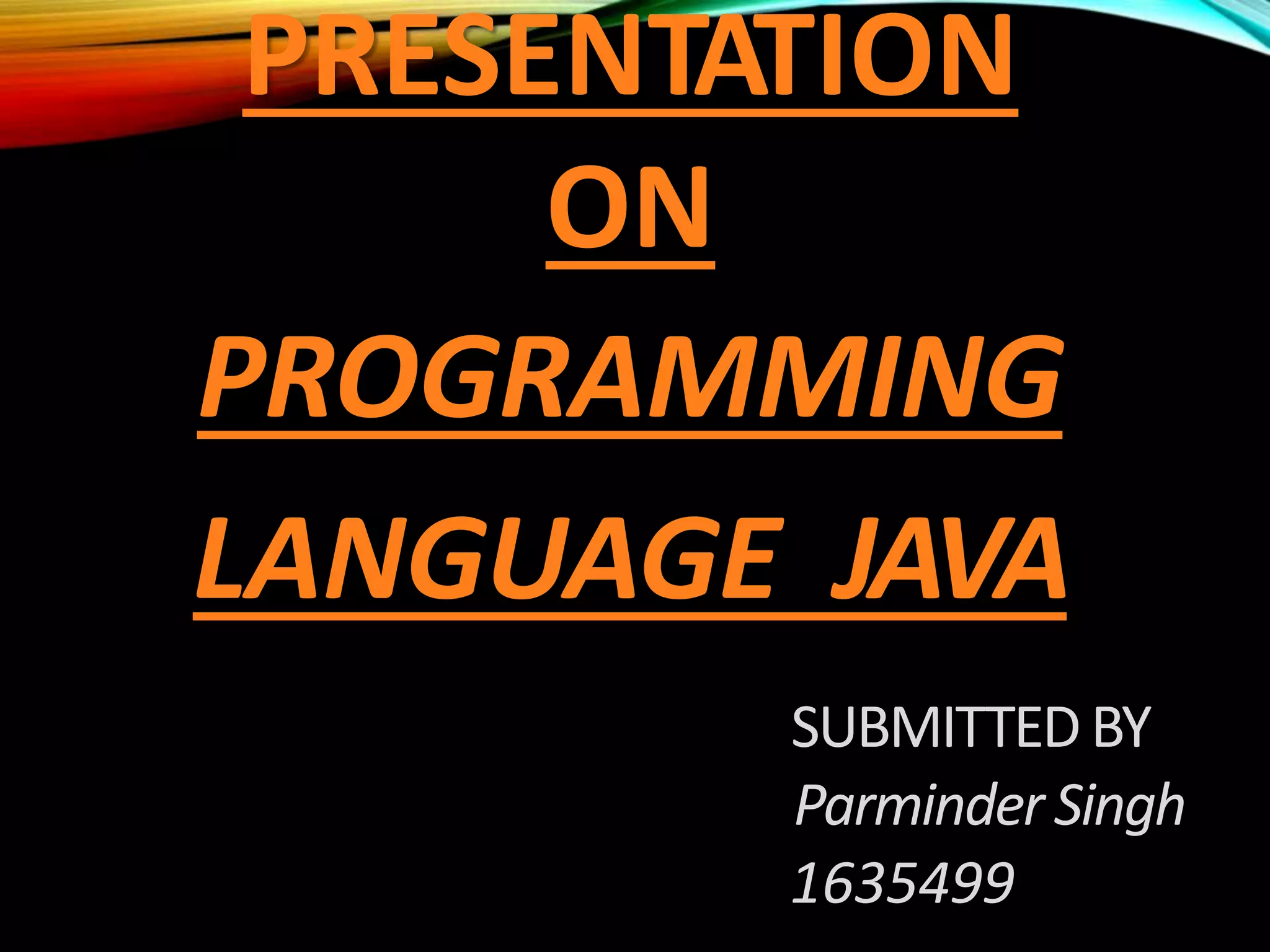 PRESENTATION
ON
PROGRAMMING
LANGUAGE JAVA

SUBMITTED BY
Parminder Singh
1635499